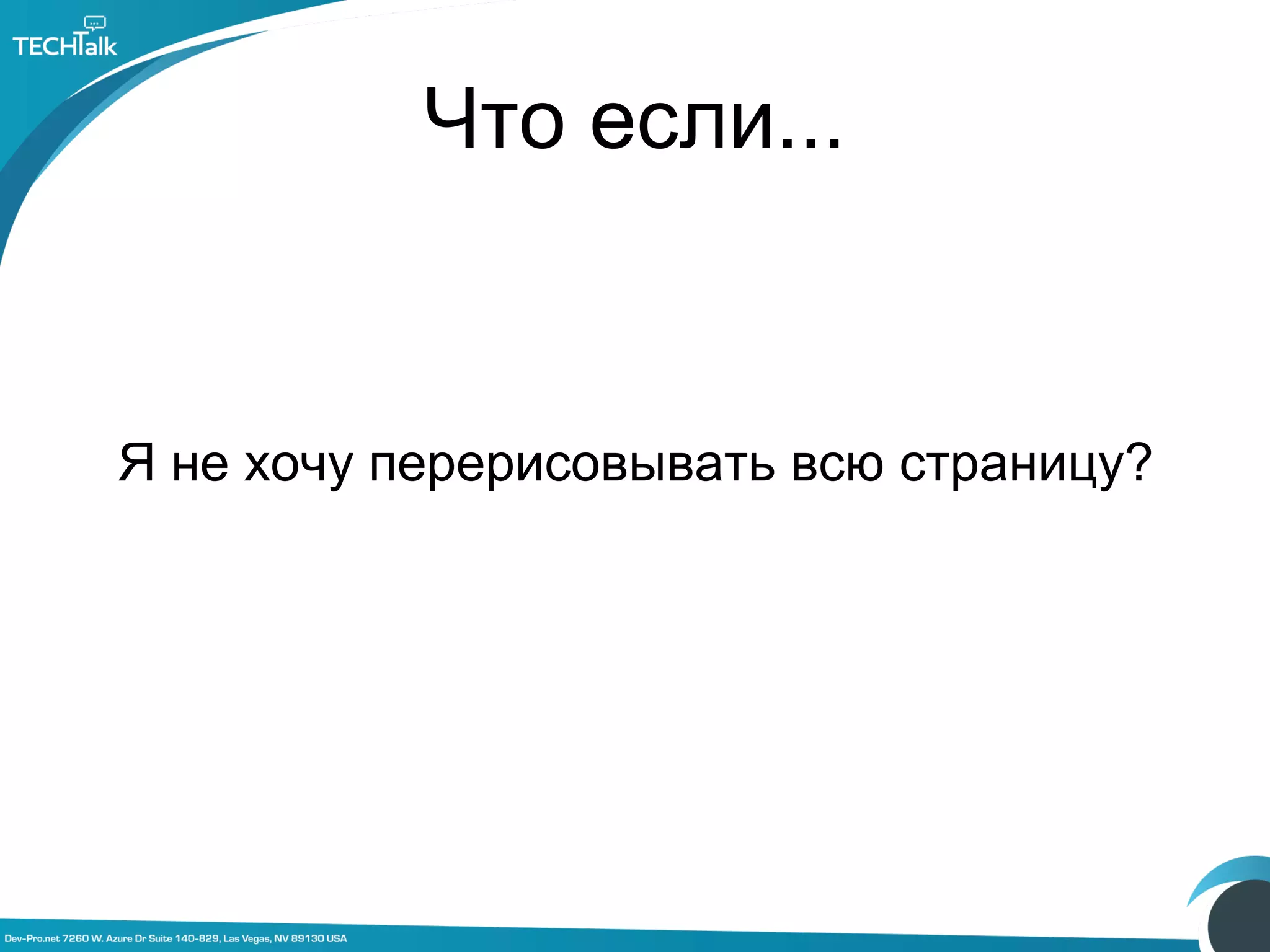 TECHTalk

Что если...

Я не хочу перерисовывать всю страницу?

Dev-Pro.net 7260 W. Azure Dr Suite 140-829, Las Vegas, NV 89130 USA